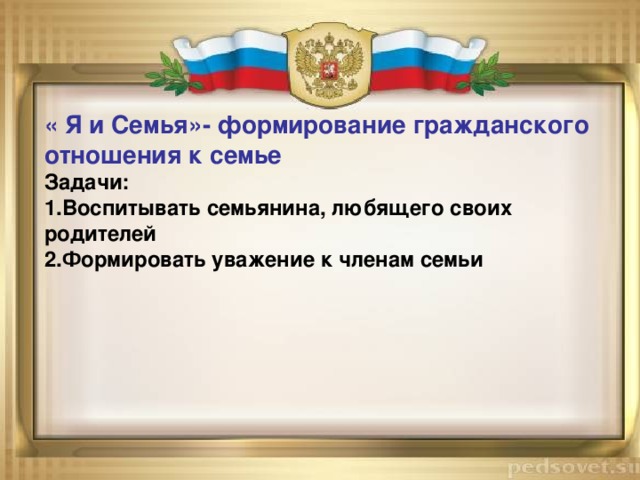 « Я и Семья»- формирование гражданского отношения к семье

Задачи:
1.Воспитывать семьянина, любящего своих родителей
2.Формировать уважение к членам семьи

pedsovet.su